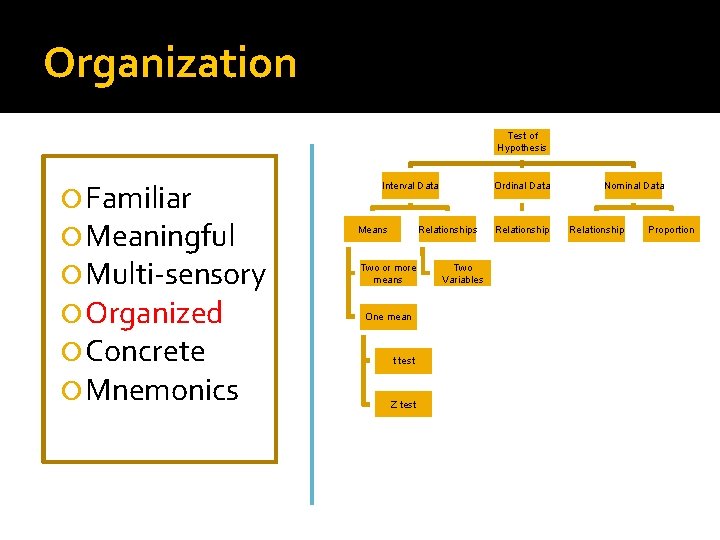 Organization

Familiar
Meaningful
Multi-sensory
Organized
Concrete
Mnemonics

Test of Hypothesis

Interval Data

Ordinal Data

Nominal Data

Means

Relationships

Relationship

Relationship

Proportion

Two or more means

Two Variables

One mean

t test

Z test